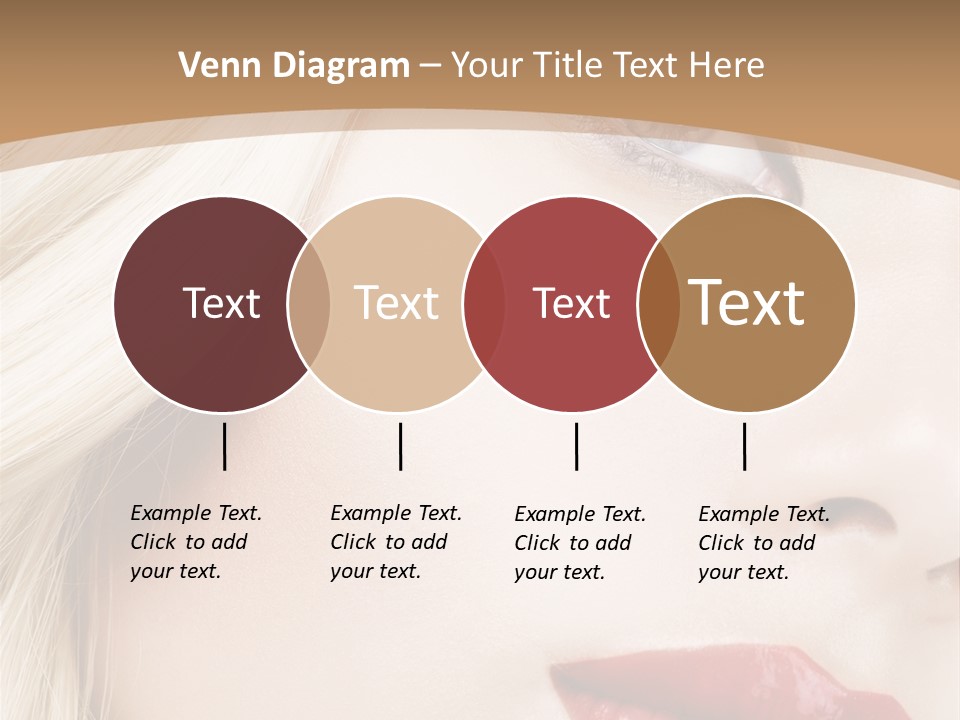 Venn Diagram – Your Title Text Here

Text

Text

Text

Text

Example Text. Click to add your text.

Example Text. Click to add your text.

Example Text. Click to add your text.

Example Text. Click to add your text.